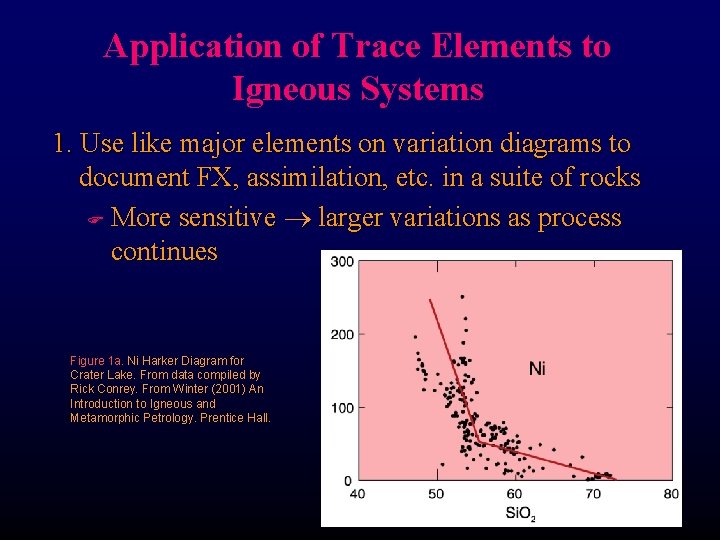 Application of Trace Elements to Igneous Systems

1. Use like major elements on variation diagrams to document FX, assimilation, etc. in a suite of rocks

More sensitive $\rightarrow$ larger variations as process continues

Figure 1a. Ni Harker Diagram for Crater Lake. From data compiled by Rick Conrey. From Winter (2001) An Introduction to Igneous and Metamorphic Petrology. Prentice Hall.

300
200
100
0
Ni
40
50
60
70
80
$SiO_2$